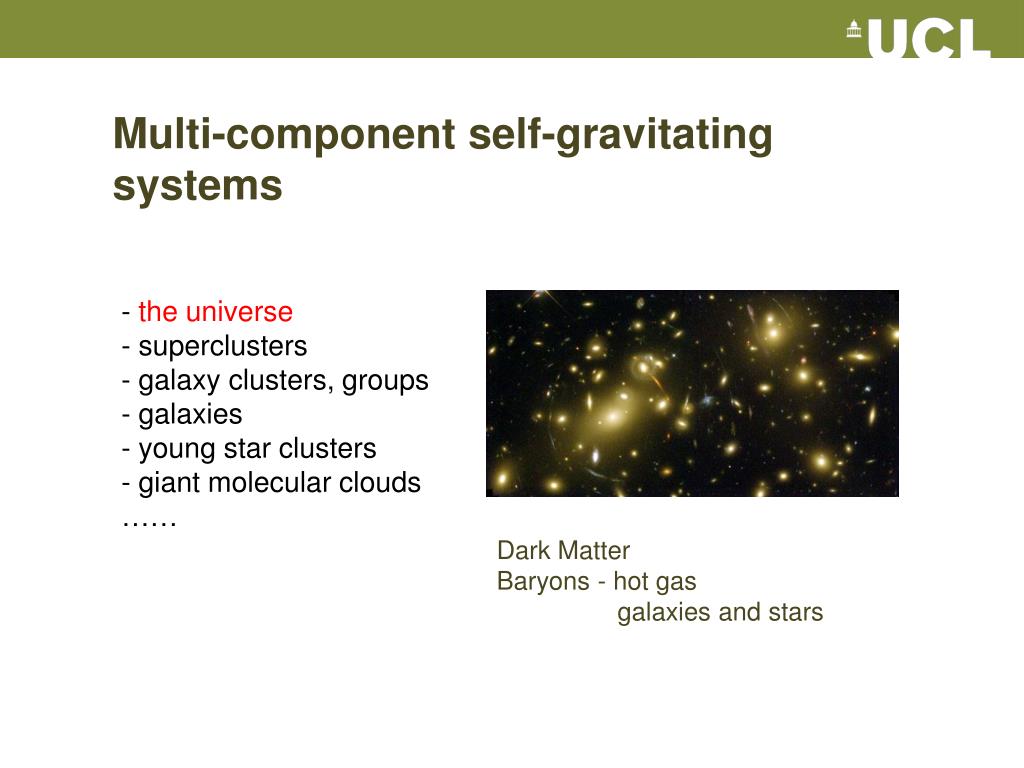 UCL

Multi-component self-gravitating systems

- the universe
- superclusters
- galaxy clusters, groups
- galaxies
- young star clusters
- giant molecular clouds
……

Dark Matter
Baryons - hot gas
galaxies and stars